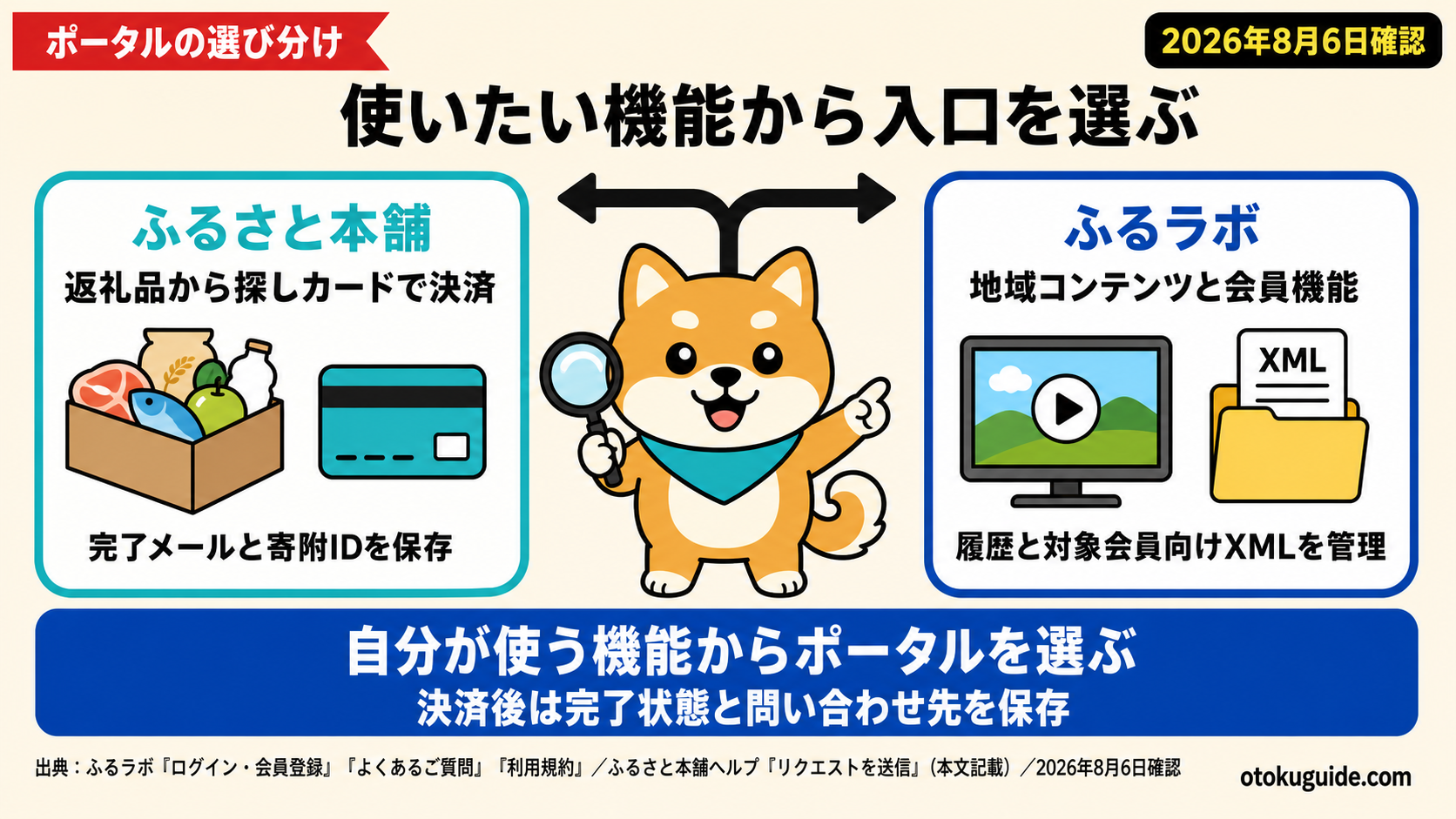 ポータルの選び分け

2026年8月6日確認

使いたい機能から入口を選ぶ

ふるさと本舗
返礼品から探しカードで決済

完了メールと寄附IDを保存

ふるラボ
地域コンテンツと会員機能

XML

履歴と対象会員向けXMLを管理

自分が使う機能からポータルを選ぶ
決済後は完了状態と問い合わせ先を保存

出典：ふるラボ『ログイン・会員登録』『よくあるご質問』『利用規約』／ふるさと本舗ヘルプ『リクエストを送信』（本文記載）／2026年8月6日確認

otokuguide.com